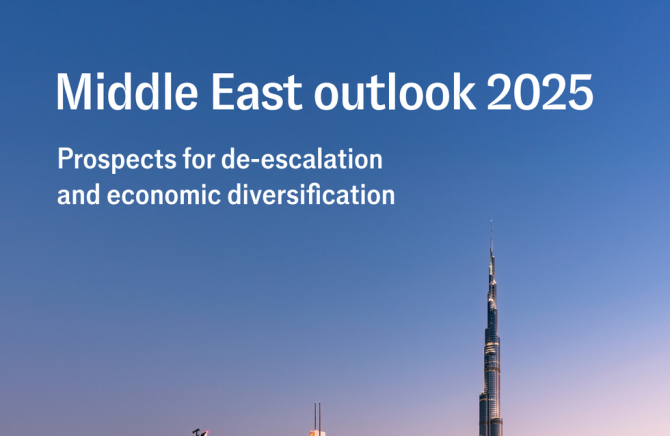 Middle East outlook 2025

Prospects for de-escalation and economic diversification